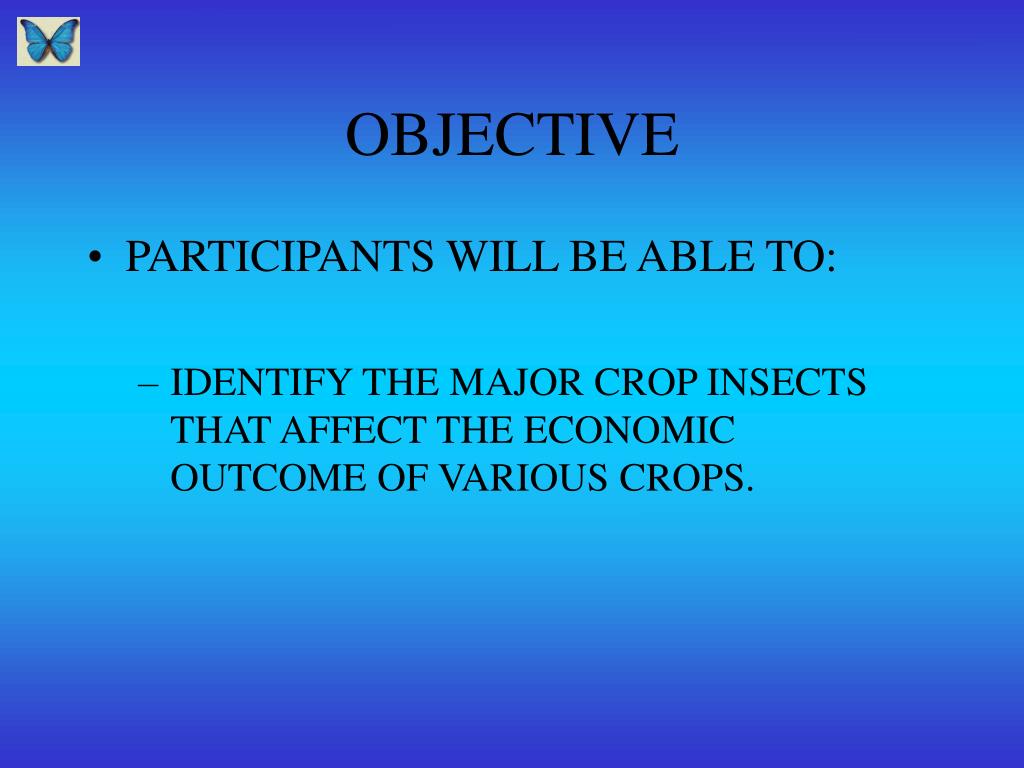 OBJECTIVE

• PARTICIPANTS WILL BE ABLE TO:

– IDENTIFY THE MAJOR CROP INSECTS THAT AFFECT THE ECONOMIC OUTCOME OF VARIOUS CROPS.